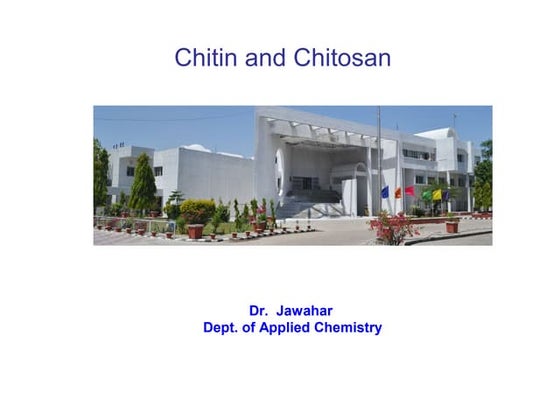 Chitin and Chitosan

Dr. Jawahar
Dept. of Applied Chemistry